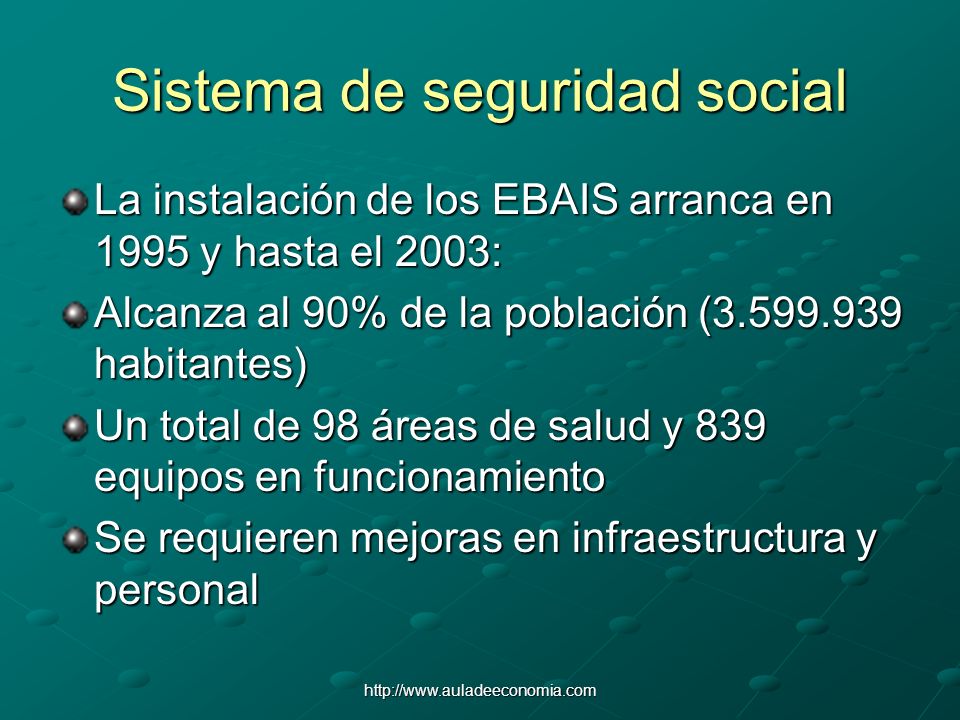 Sistema de seguridad social

La instalación de los EBAIS arranca en 1995 y hasta el 2003:

Alcanza al 90% de la población (3.599.939 habitantes)

Un total de 98 áreas de salud y 839 equipos en funcionamiento

Se requieren mejoras en infraestructura y personal

http://www.auladeeconomia.com